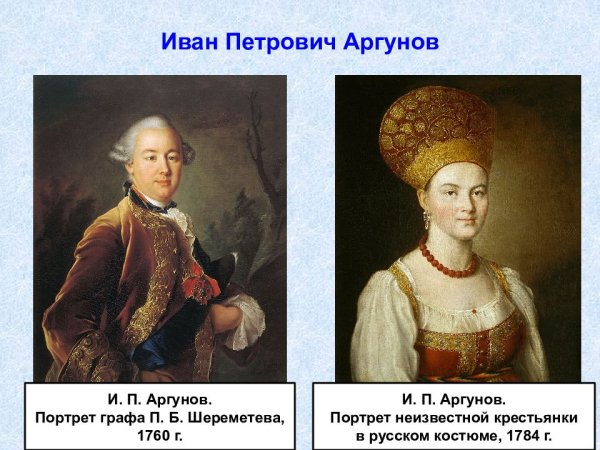 Иван Петрович Аргунов

И. П. Аргунов.
Портрет графа П. Б. Шереметева, 1760 г.

И. П. Аргунов.
Портрет неизвестной крестьянки в русском костюме, 1784 г.